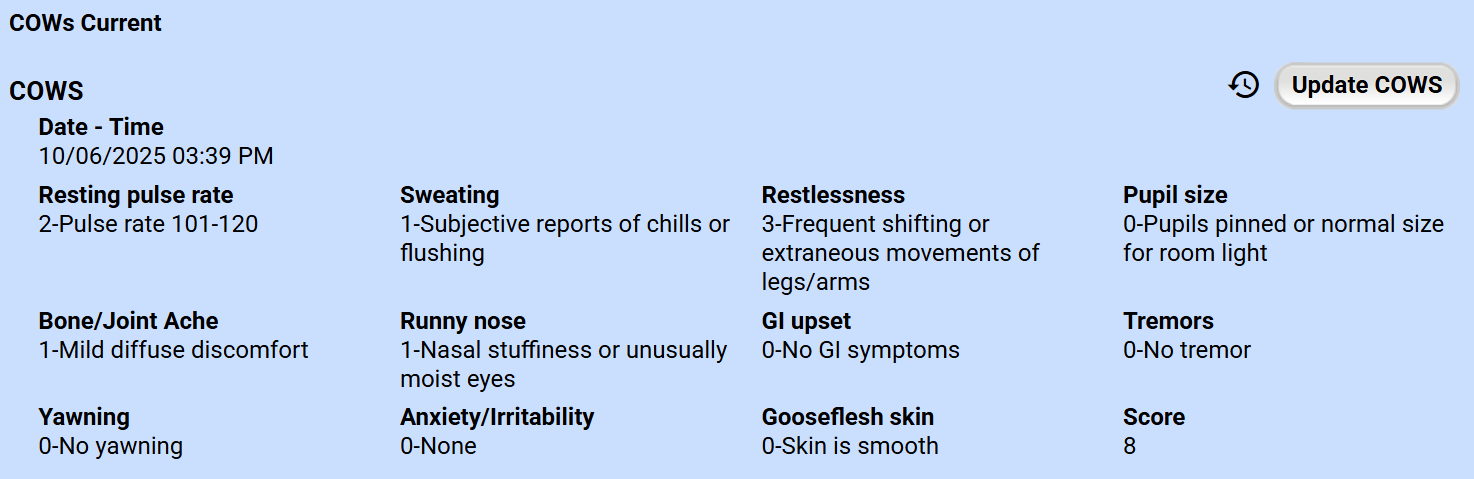 COWs Current

COWS

Update COWS

Date - Time
10/06/2025 03:39 PM

Resting pulse rate
2-Pulse rate 101-120

Sweating
1-Subjective reports of chills or flushing

Restlessness
3-Frequent shifting or extraneous movements of legs/arms

Pupil size
0-Pupils pinned or normal size for room light

Bone/Joint Ache
1-Mild diffuse discomfort

Runny nose
1-Nasal stuffiness or unusually moist eyes

GI upset
0-No GI symptoms

Tremors
0-No tremor

Yawning
0-No yawning

Anxiety/Irritability
0-None

Gooseflesh skin
0-Skin is smooth

Score
8